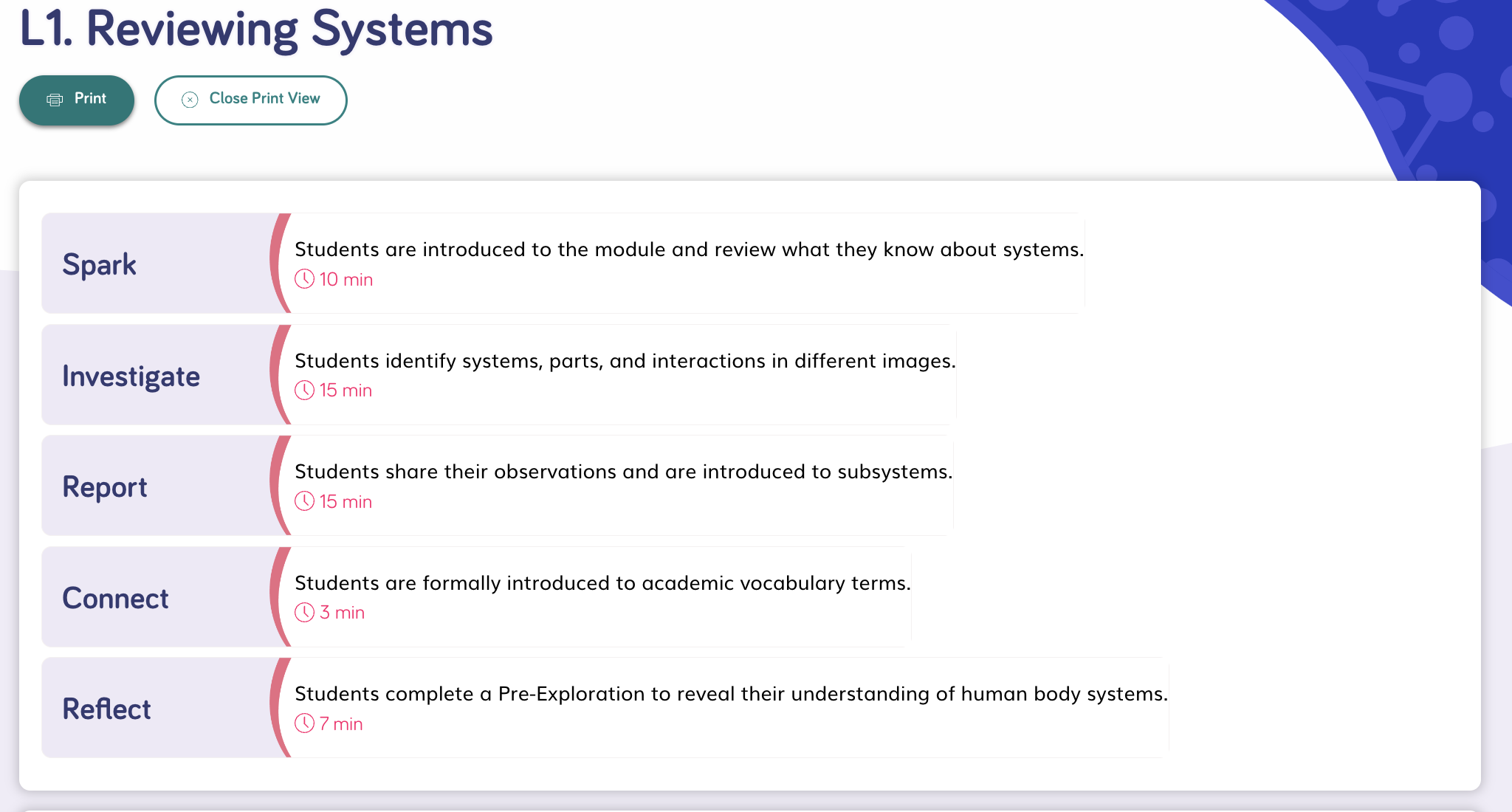 L1. Reviewing Systems

Print

Close Print View

Spark

Students are introduced to the module and review what they know about systems.
10 min

Investigate

Students identify systems, parts, and interactions in different images.
15 min

Report

Students share their observations and are introduced to subsystems.
15 min

Connect

Students are formally introduced to academic vocabulary terms.
3 min

Reflect

Students complete a Pre-Exploration to reveal their understanding of human body systems.
7 min